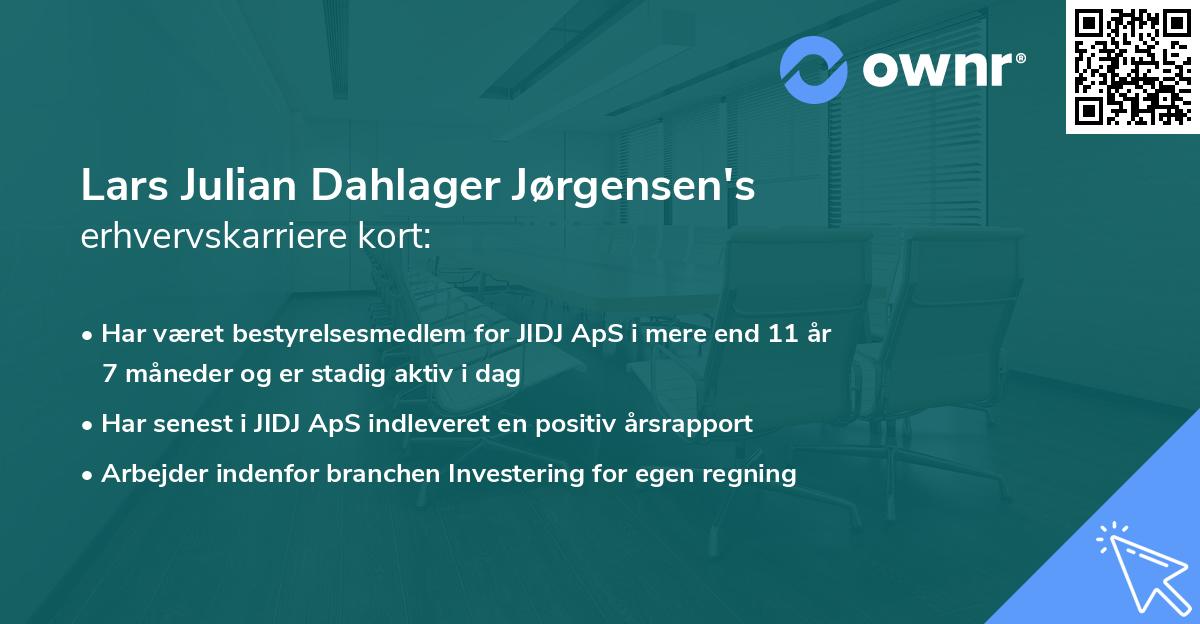 ownr®

Lars Julian Dahlager Jørgensen's
erhvervskarriere kort:

• Har været bestyrelsesmedlem for JIDJ ApS i mere end 11 år 7 måneder og er stadig aktiv i dag
• Har senest i JIDJ ApS indleveret en positiv årsrapport
• Arbejder indenfor branchen Investering for egen regning